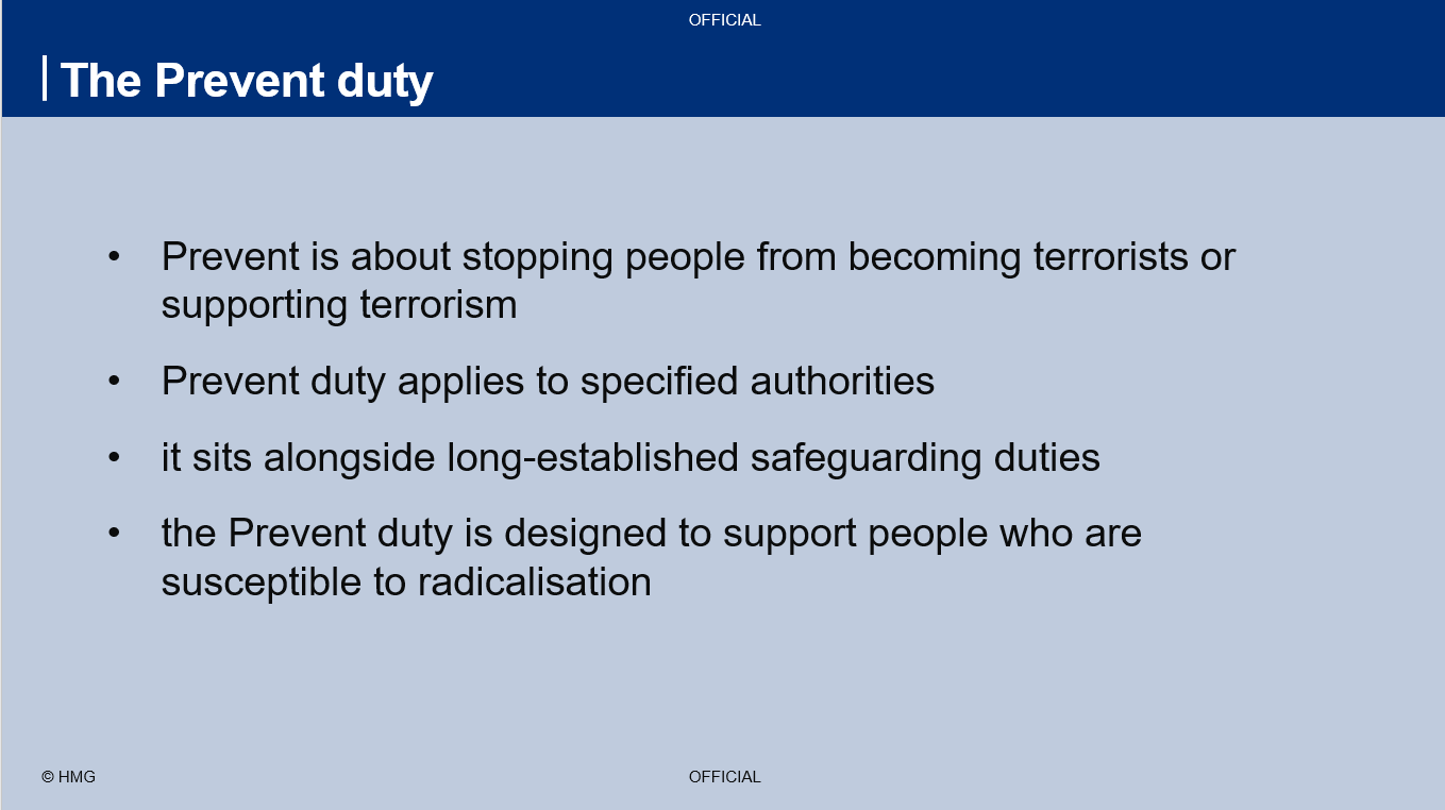 OFFICIAL

The Prevent duty

• Prevent is about stopping people from becoming terrorists or supporting terrorism

• Prevent duty applies to specified authorities

• it sits alongside long-established safeguarding duties

• the Prevent duty is designed to support people who are susceptible to radicalisation

© HMG

OFFICIAL